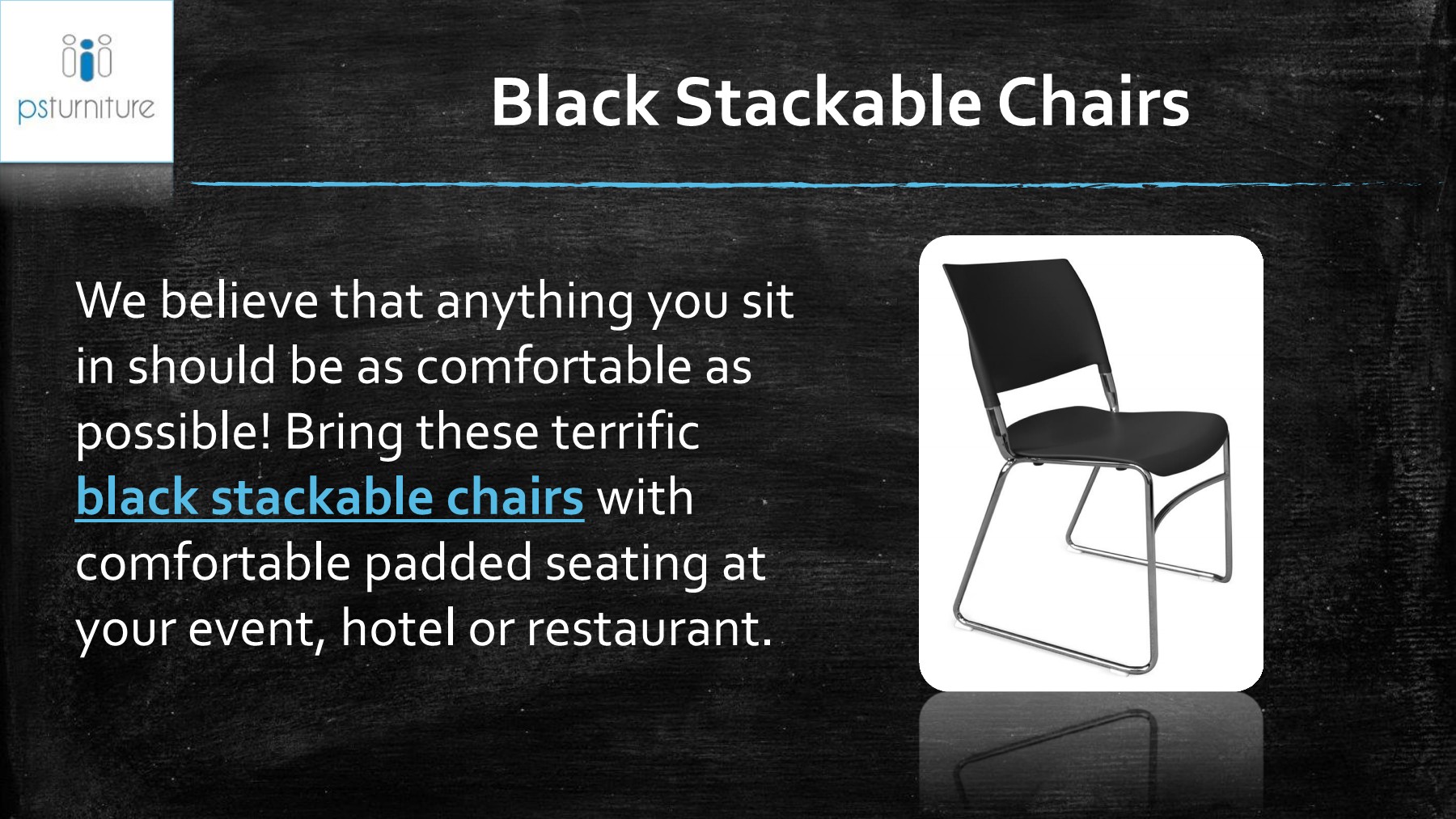 psfurniture

Black Stackable Chairs

We believe that anything you sit in should be as comfortable as possible! Bring these terrific black stackable chairs with comfortable padded seating at your event, hotel or restaurant.